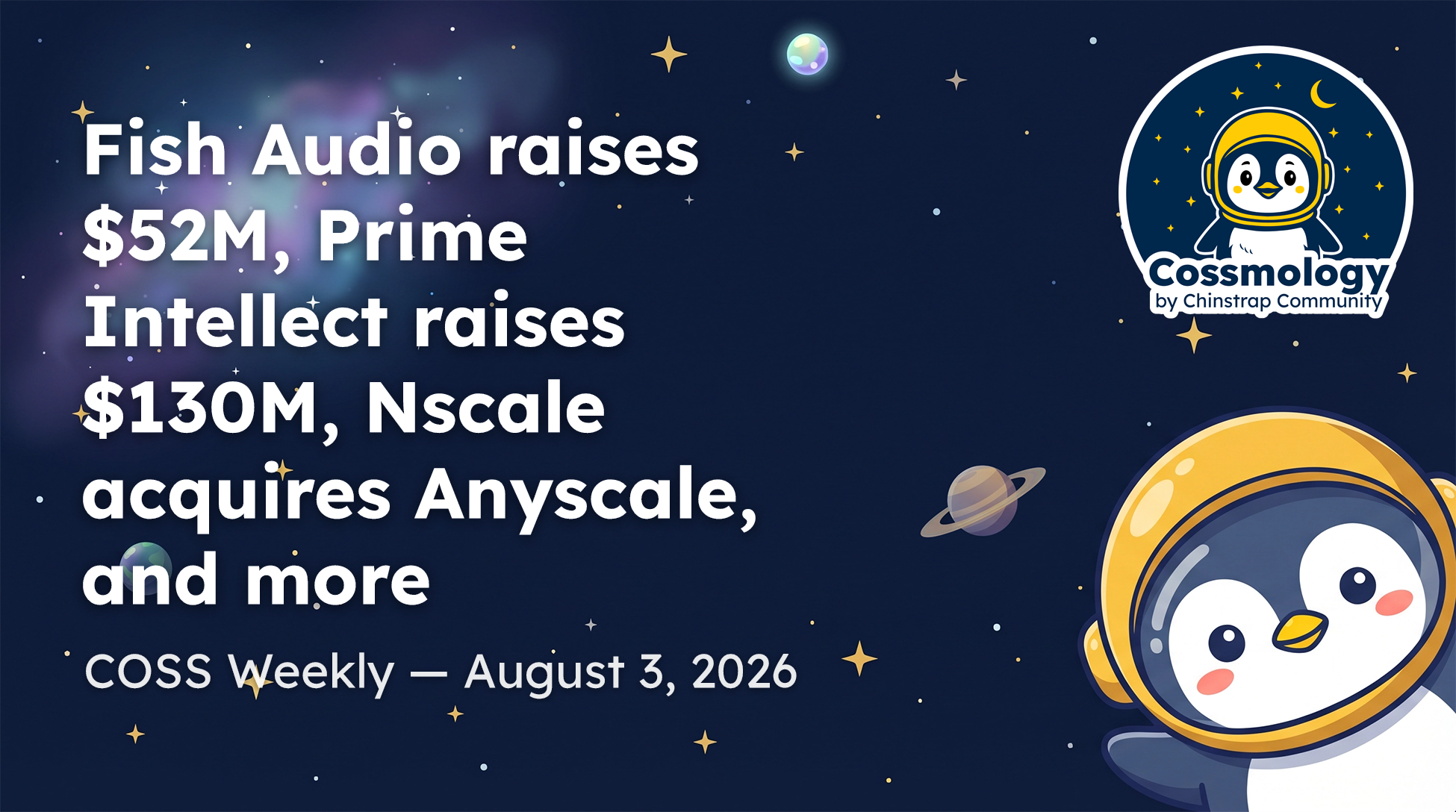 Fish Audio raises \$52M, Prime Intellect raises \$130M, Nscale acquires Anyscale, and more

COSS Weekly — August 3, 2026

Cossmology
by Chinstrap Community